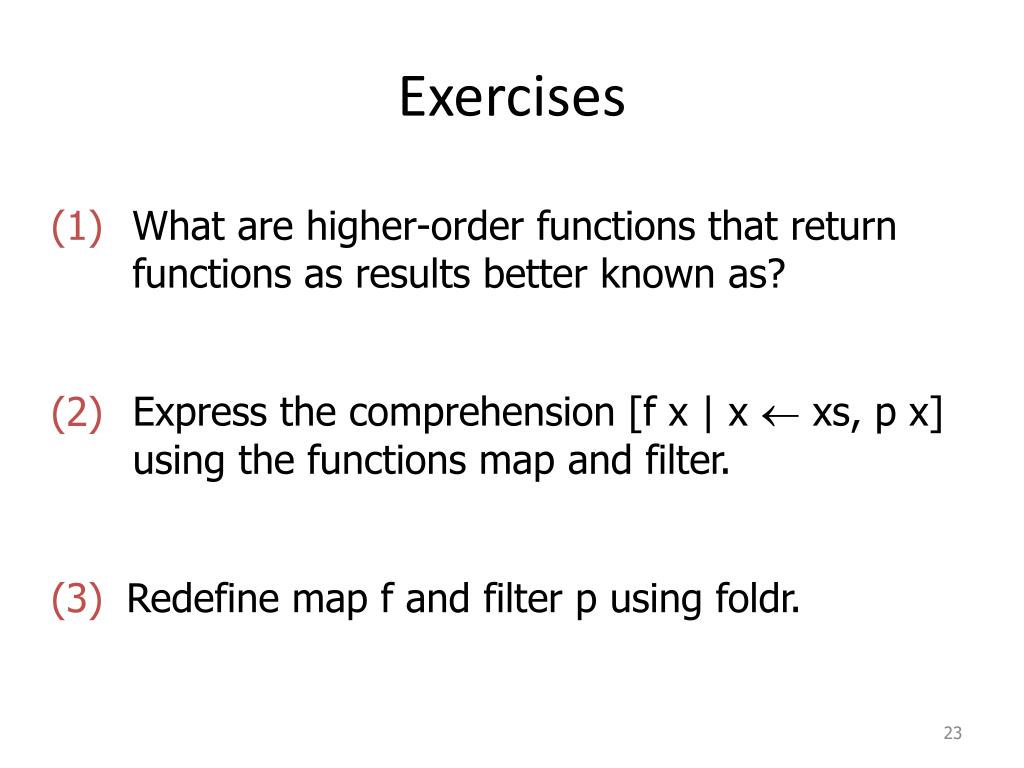 Exercises

(1) What are higher-order functions that return functions as results better known as?

(2) Express the comprehension [f x | x $\leftarrow$ xs, p x] using the functions map and filter.

(3) Redefine map f and filter p using foldr.

23